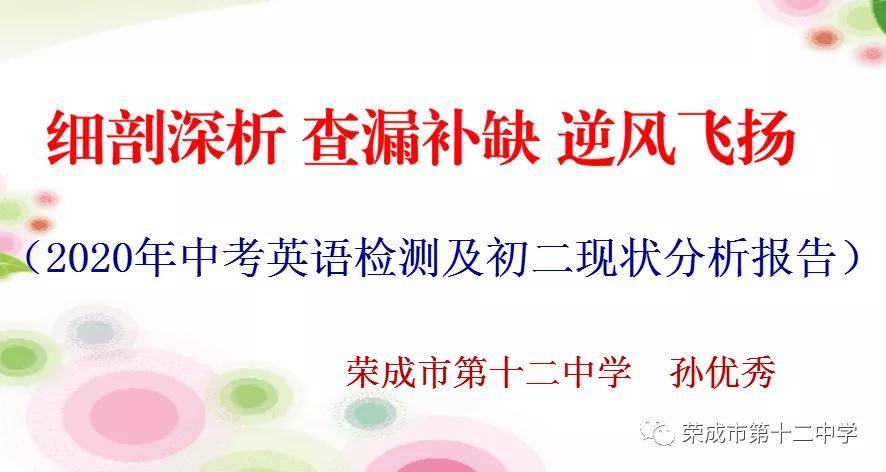 细剖深析 查漏补缺 逆风飞扬

（2020年中考英语检测及初二现状分析报告）

荣成市第十二中学　孙优秀

荣成市第十二中学